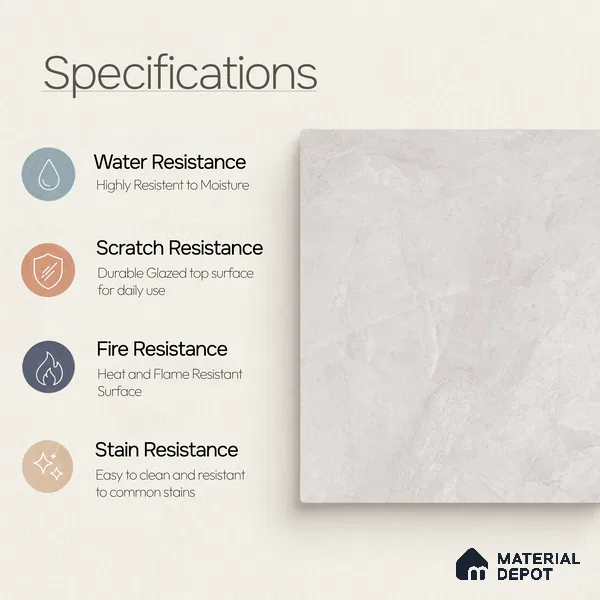 Specifications

Water Resistance
Highly Resistent to Moisture

Scratch Resistance
Durable Glazed top surface for daily use

Fire Resistance
Heat and Flame Resistant Surface

Stain Resistance
Easy to clean and resistant to common stains

MATERIAL DEPOT